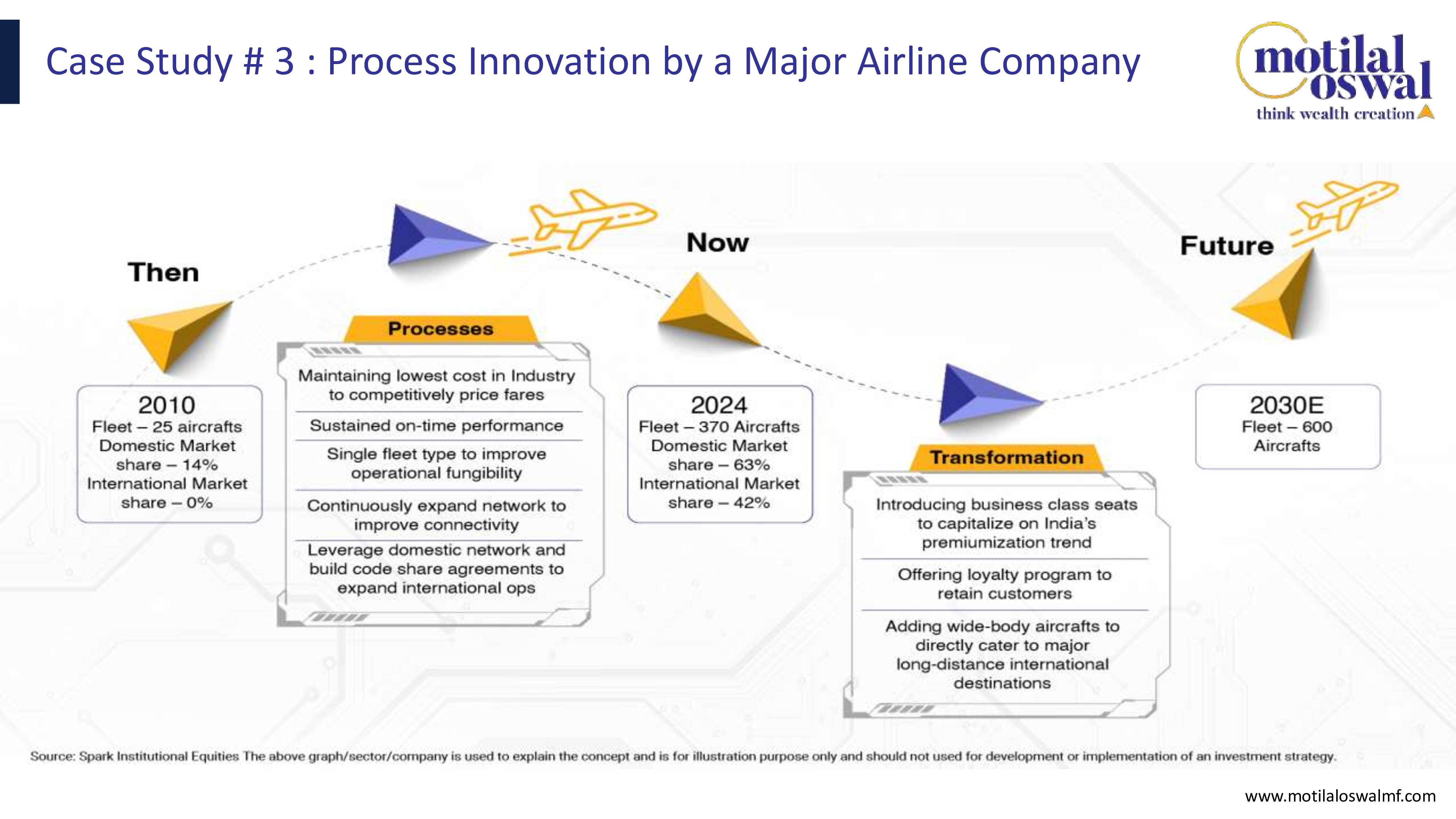 Case Study # 3 : Process Innovation by a Major Airline Company

motilal oswal
think wealth creation

Then

2010
Fleet – 25 aircrafts
Domestic Market share – 14%
International Market share – 0%

Processes

Maintaining lowest cost in Industry to competitively price fares

Sustained on-time performance

Single fleet type to improve operational fungibility

Continuously expand network to improve connectivity

Leverage domestic network and build code share agreements to expand international ops

Now

2024
Fleet – 370 Aircrafts
Domestic Market share – 63%
International Market share – 42%

Transformation

Introducing business class seats to capitalize on India's premiumization trend

Offering loyalty program to retain customers

Adding wide-body aircrafts to directly cater to major long-distance international destinations

Future

2030E
Fleet – 600 Aircrafts

Source: Spark Institutional Equities The above graph/sector/company is used to explain the concept and is for illustration purpose only and should not used for development or implementation of an investment strategy.

www.motilaloswalmf.com